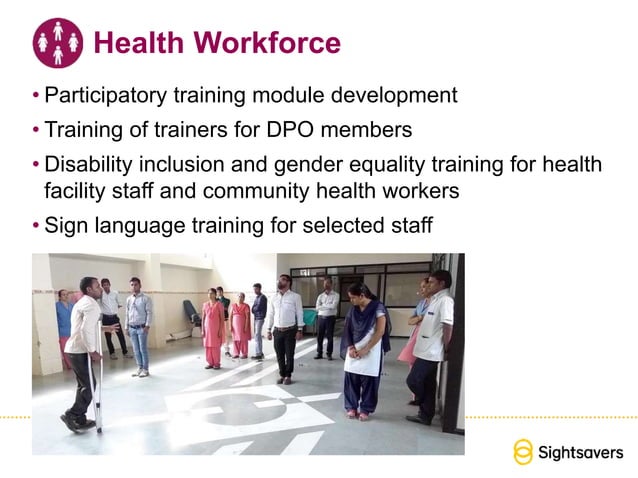 Health Workforce

• Participatory training module development
• Training of trainers for DPO members
• Disability inclusion and gender equality training for health facility staff and community health workers
• Sign language training for selected staff

Sightsavers